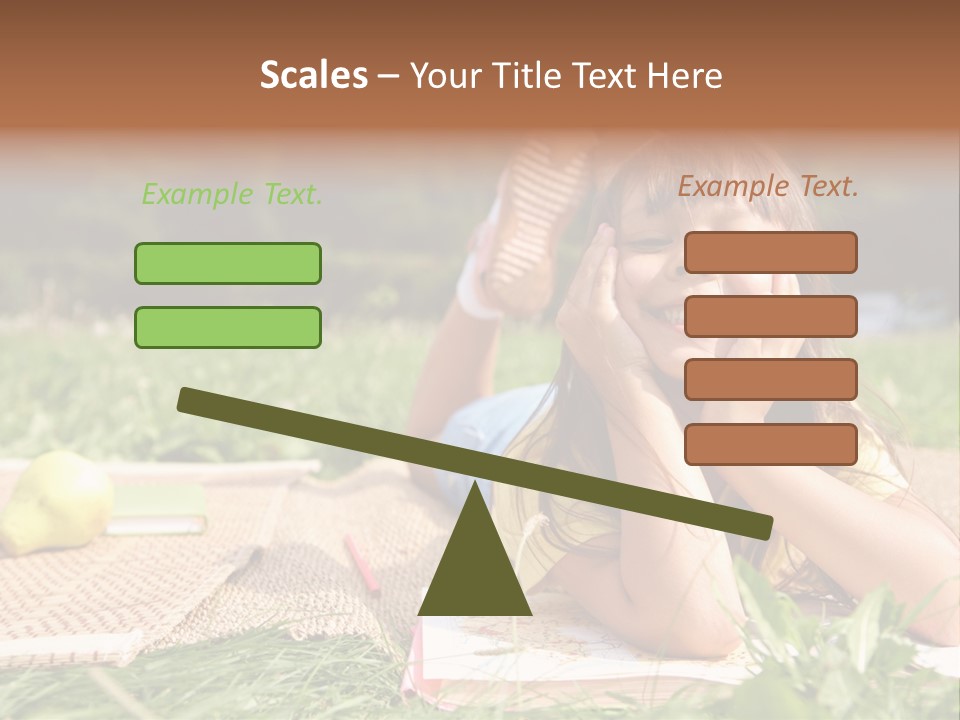 Scales – Your Title Text Here

Example Text.

Example Text.